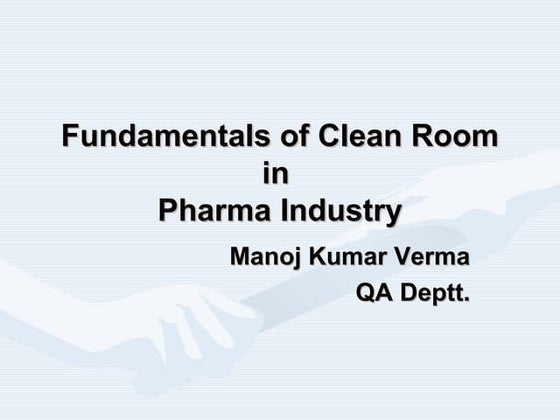 Fundamentals of Clean Room
in
Pharma Industry

Manoj Kumar Verma
QA Deptt.